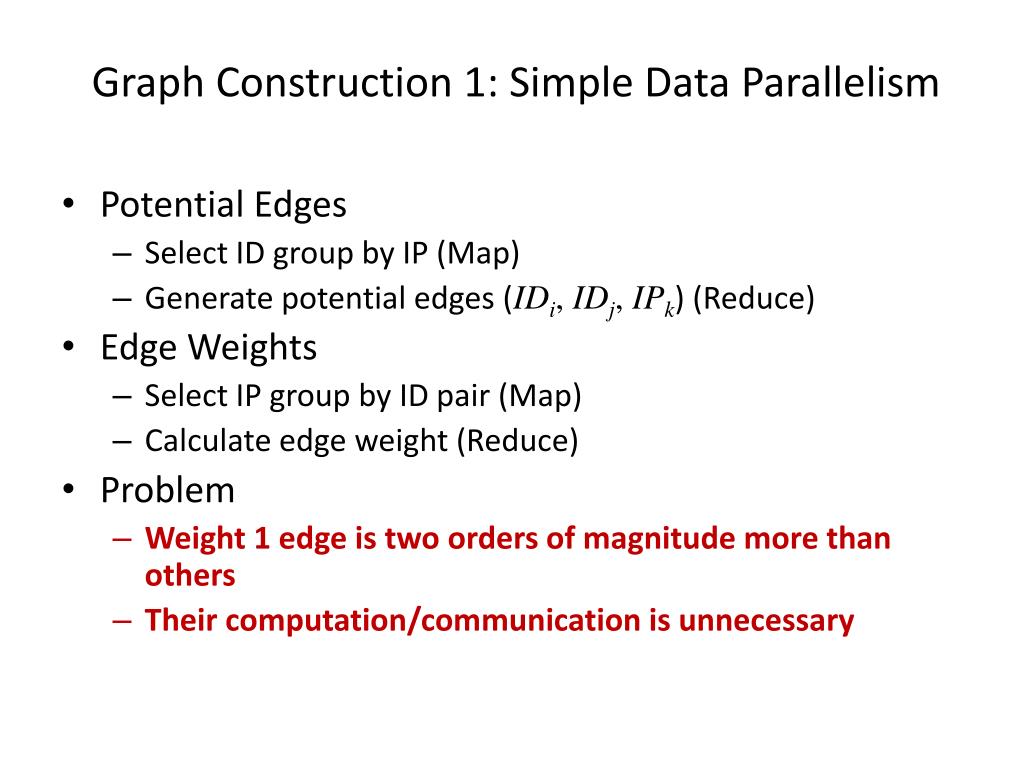 Graph Construction 1: Simple Data Parallelism

• Potential Edges
– Select ID group by IP (Map)
– Generate potential edges ($ID_i$, $ID_j$, $IP_k$) (Reduce)
• Edge Weights
– Select IP group by ID pair (Map)
– Calculate edge weight (Reduce)
• Problem
– Weight 1 edge is two orders of magnitude more than others
– Their computation/communication is unnecessary